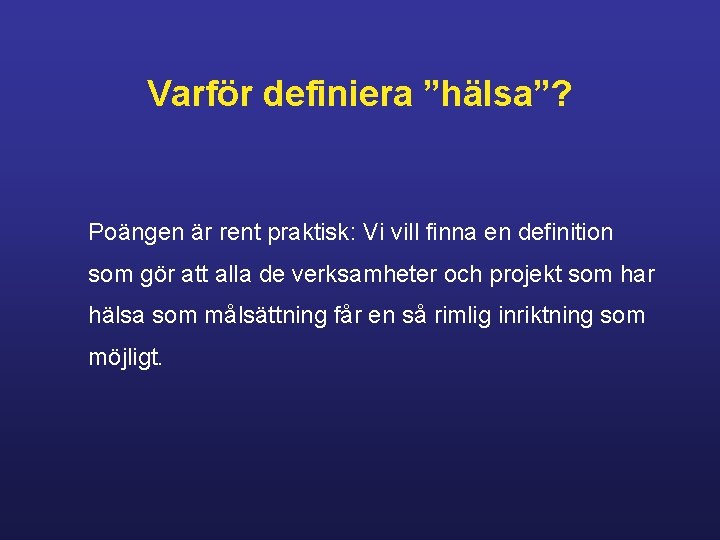 Varför definiera ”hälsa”?

Poängen är rent praktisk: Vi vill finna en definition som gör att alla de verksamheter och projekt som har hälsa som målsättning får en så rimlig inriktning som möjligt.